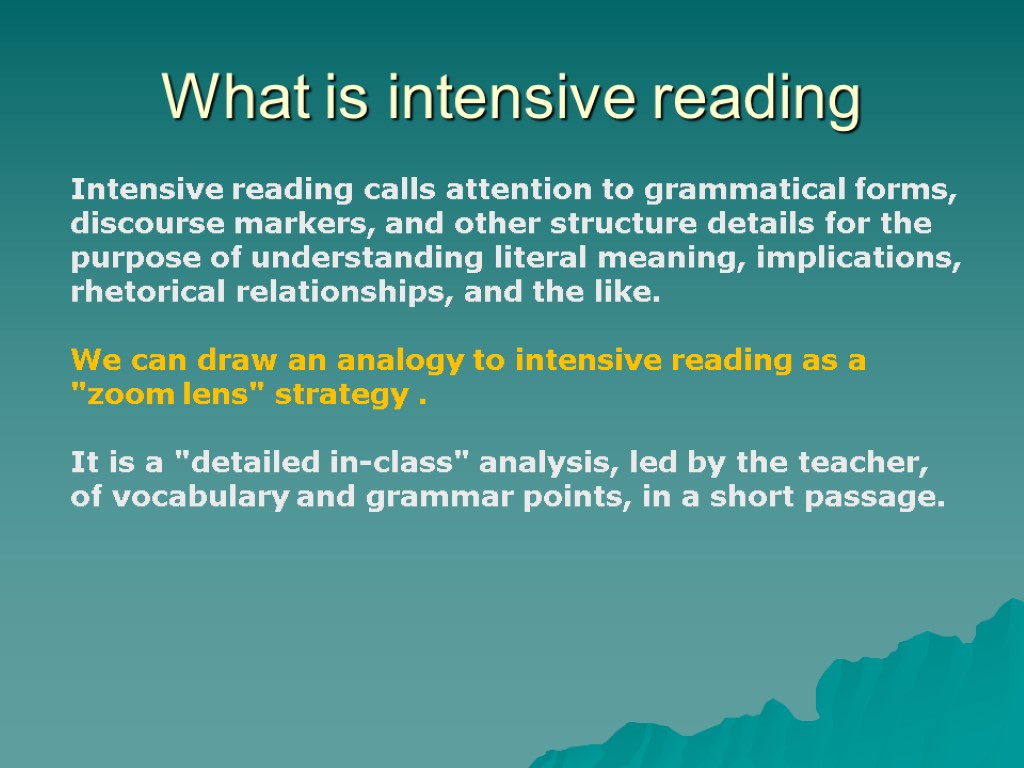 What is intensive reading

Intensive reading calls attention to grammatical forms, discourse markers, and other structure details for the purpose of understanding literal meaning, implications, rhetorical relationships, and the like.

We can draw an analogy to intensive reading as a "zoom lens" strategy .

It is a "detailed in-class" analysis, led by the teacher, of vocabulary and grammar points, in a short passage.